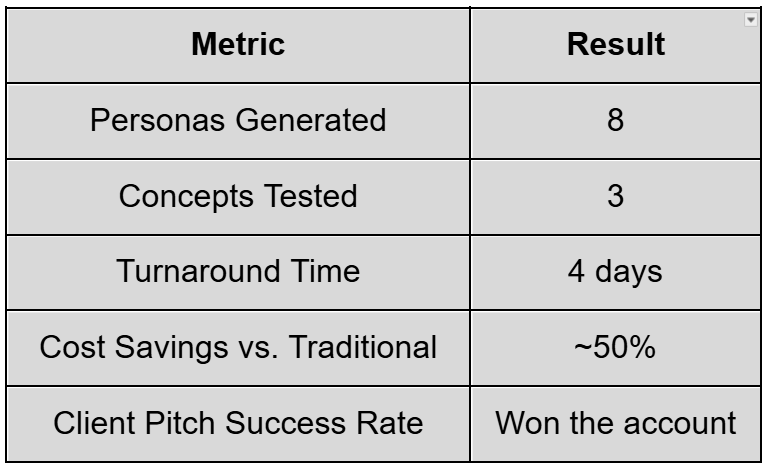 | Metric | Result |
|---|---|
| Personas Generated | 8 |
| Concepts Tested | 3 |
| Turnaround Time | 4 days |
| Cost Savings vs. Traditional | ~50% |
| Client Pitch Success Rate | Won the account |